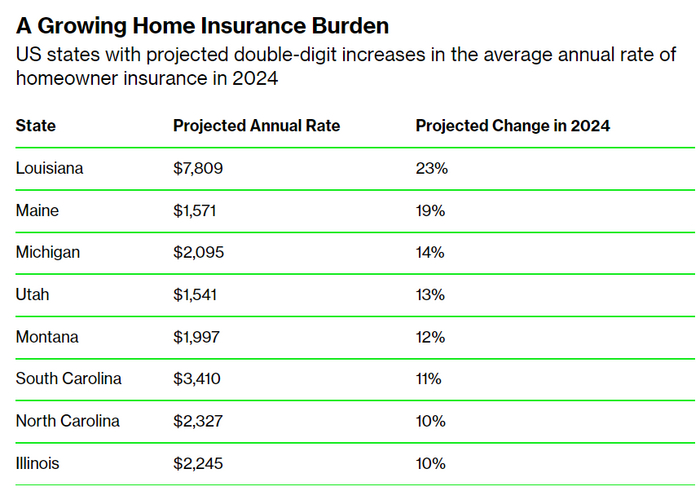 A Growing Home Insurance Burden

US states with projected double-digit increases in the average annual rate of homeowner insurance in 2024

| State | Projected Annual Rate | Projected Change in 2024 |
|---|---|---|
| Louisiana | \$7,809 | 23% |
| Maine | \$1,571 | 19% |
| Michigan | \$2,095 | 14% |
| Utah | \$1,541 | 13% |
| Montana | \$1,997 | 12% |
| South Carolina | \$3,410 | 11% |
| North Carolina | \$2,327 | 10% |
| Illinois | \$2,245 | 10% |